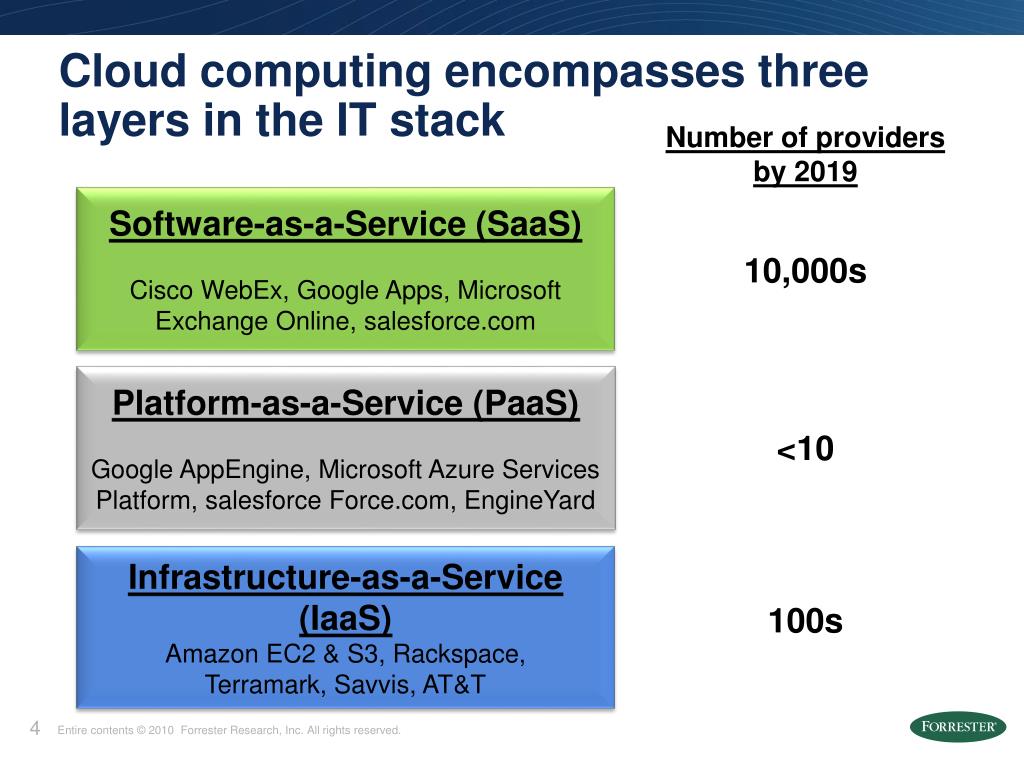 Cloud computing encompasses three layers in the IT stack

Number of providers by 2019

Software-as-a-Service (SaaS)

Cisco WebEx, Google Apps, Microsoft Exchange Online, salesforce.com

10,000s

Platform-as-a-Service (PaaS)

Google AppEngine, Microsoft Azure Services Platform, salesforce Force.com, EngineYard

<10

Infrastructure-as-a-Service (IaaS)

Amazon EC2 & S3, Rackspace, Terramark, Savvis, AT&T

100s

4 Entire contents © 2010 Forrester Research, Inc. All rights reserved.

FORRESTER®